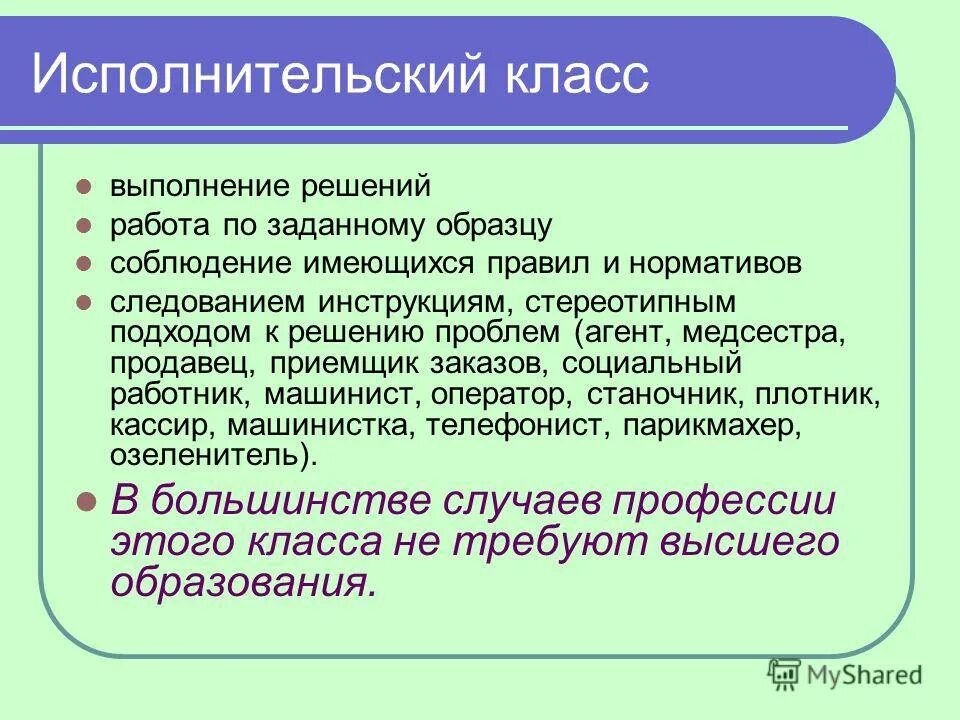 Исполнительский класс

- выполнение решений
- работа по заданному образцу
- соблюдение имеющихся правил и нормативов
- следованием инструкциям, стереотипным подходом к решению проблем (агент, медсестра, продавец, приемщик заказов, социальный работник, машинист, оператор, станочник, плотник, кассир, машинистка, телефонист, парикмахер, озеленитель).
- В большинстве случаев профессии этого класса не требуют высшего образования.

MyShared